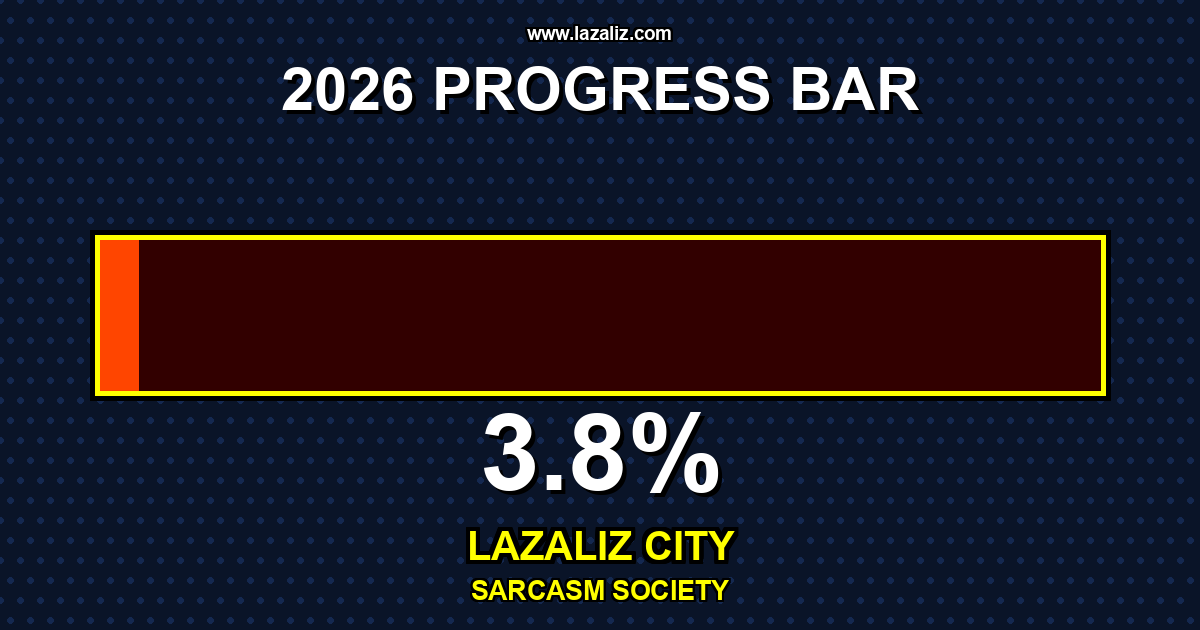 www.lazaliz.com

2026 PROGRESS BAR

3.8%

LAZALIZ CITY

SARCASM SOCIETY